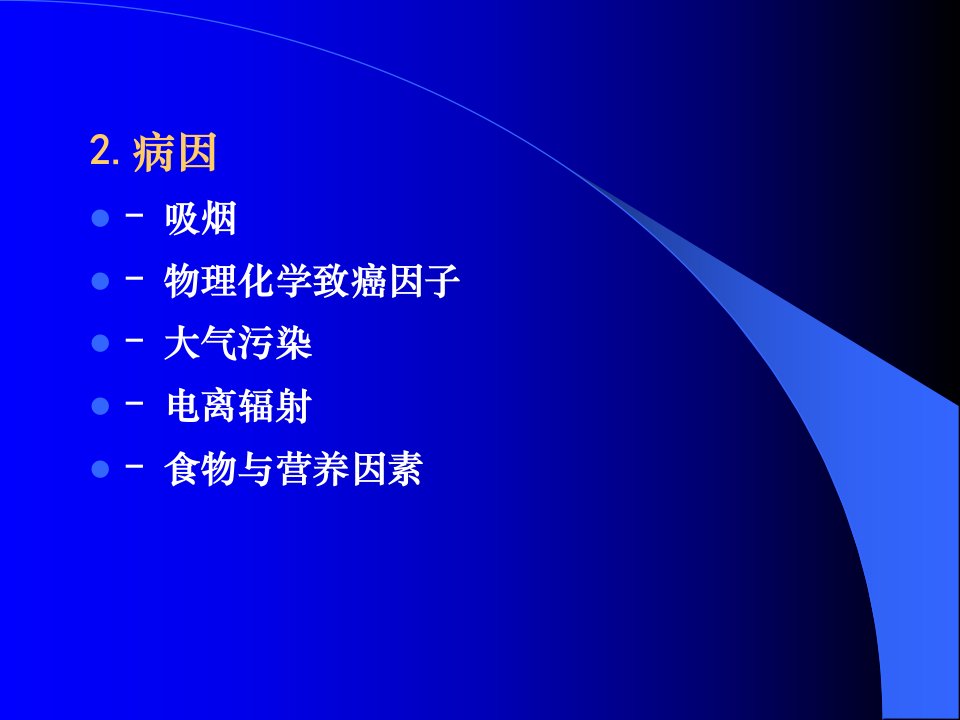 2. 病因

- - 吸烟
- - 物理化学致癌因子
- - 大气污染
- - 电离辐射
- - 食物与营养因素